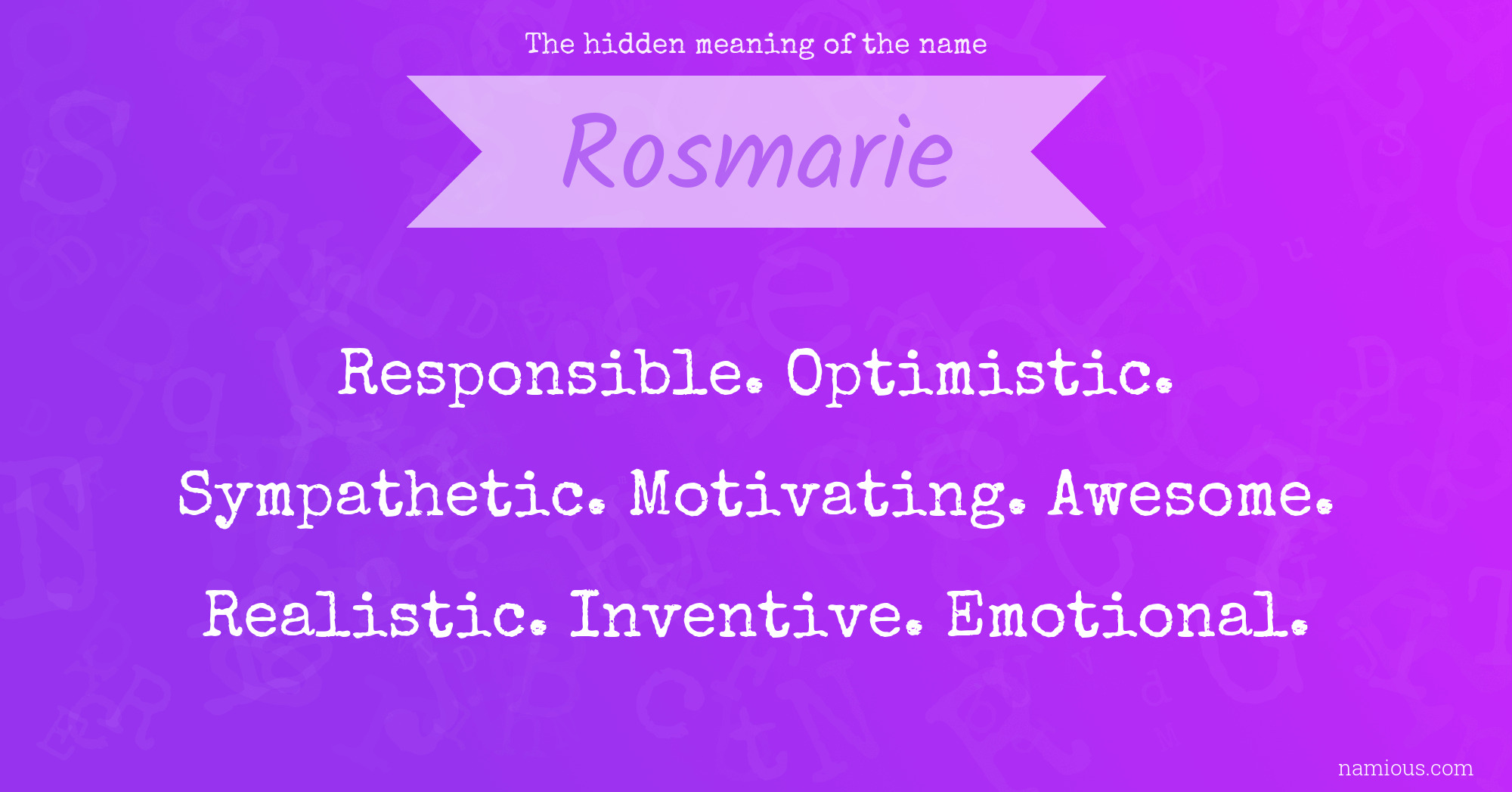 The hidden meaning of the name

Rosmarie

Responsible. Optimistic. Sympathetic. Motivating. Awesome. Realistic. Inventive. Emotional.

namious.com